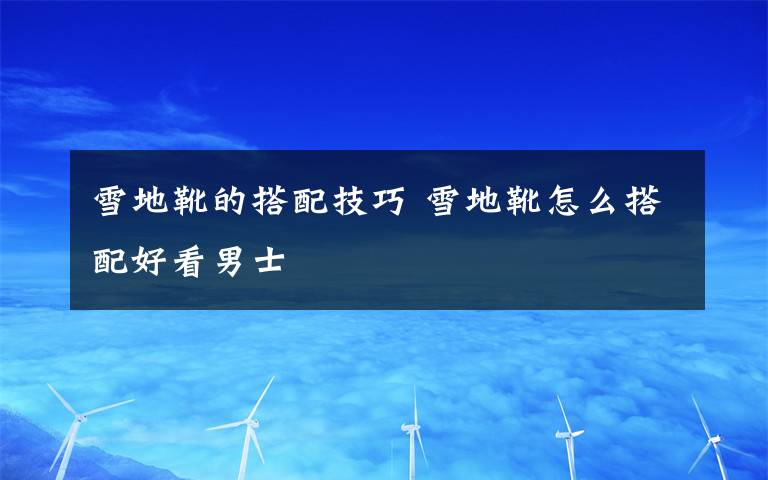 雪地靴的搭配技巧 雪地靴怎么搭配好看男士